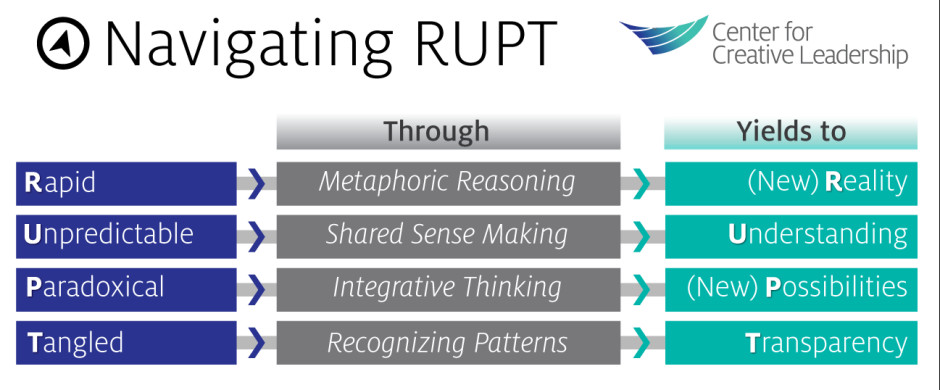 Navigating RUPT

Center for Creative Leadership

| | Through | Yields to |
|---|---|---|
| Rapid | Metaphoric Reasoning | (New) Reality |
| Unpredictable | Shared Sense Making | Understanding |
| Paradoxical | Integrative Thinking | (New) Possibilities |
| Tangled | Recognizing Patterns | Transparency |